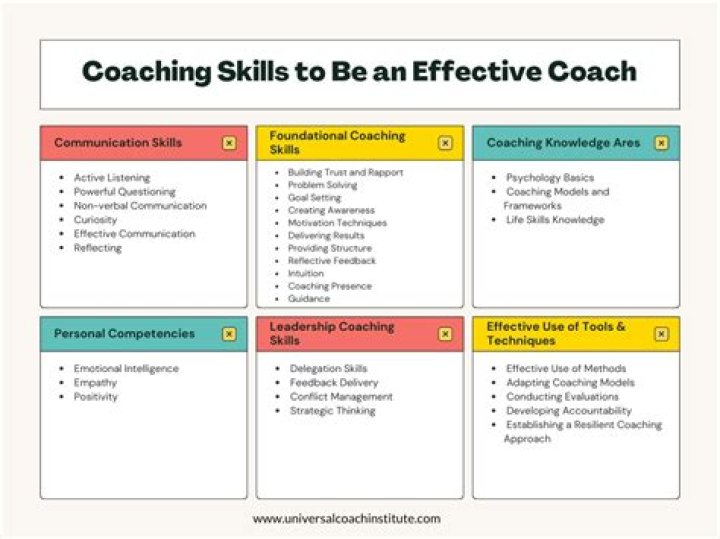 Coaching Skills to Be an Effective Coach

Communication Skills

- Active Listening
- Powerful Questioning
- Non-verbal Communication
- Curiosity
- Effective Communication
- Reflecting

Foundational Coaching Skills

- Building Trust and Rapport
- Problem Solving
- Goal Setting
- Creating Awareness
- Motivation Techniques
- Delivering Results
- Providing Structure
- Reflective Feedback
- Intuition
- Coaching Presence
- Guidance

Coaching Knowledge Ares

- Psychology Basics
- Coaching Models and Frameworks
- Life Skills Knowledge

Personal Competencies

- Emotional Intelligence
- Empathy
- Positivity

Leadership Coaching Skills

- Delegation Skills
- Feedback Delivery
- Conflict Management
- Strategic Thinking

Effective Use of Tools & Techniques

- Effective Use of Methods
- Adapting Coaching Models
- Conducting Evaluations
- Developing Accountability
- Establishing a Resilient Coaching Approach

www.universalcoachinstitute.com